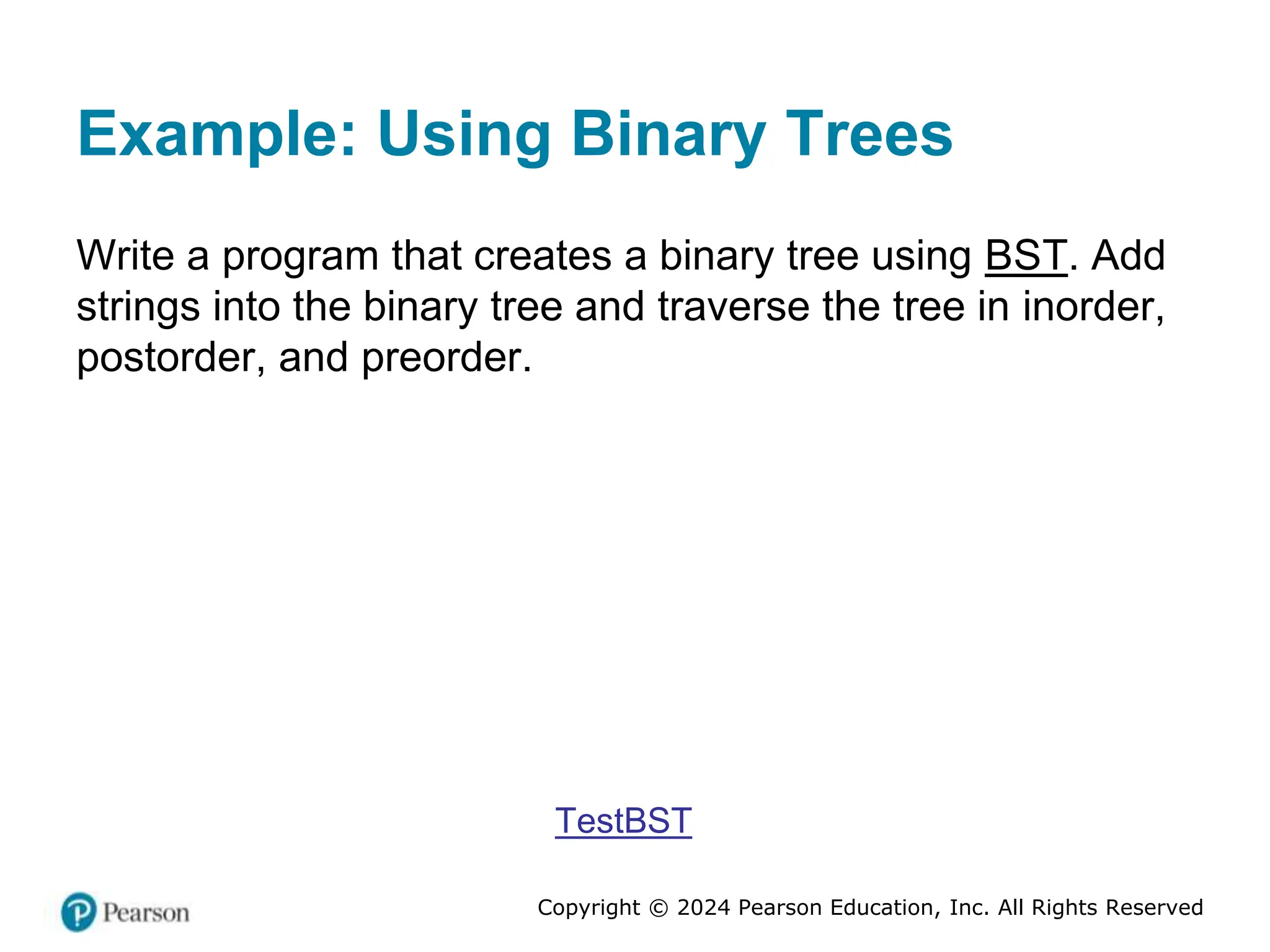 Example: Using Binary Trees

Write a program that creates a binary tree using BST. Add strings into the binary tree and traverse the tree in inorder, postorder, and preorder.

TestBST

Pearson

Copyright © 2024 Pearson Education, Inc. All Rights Reserved